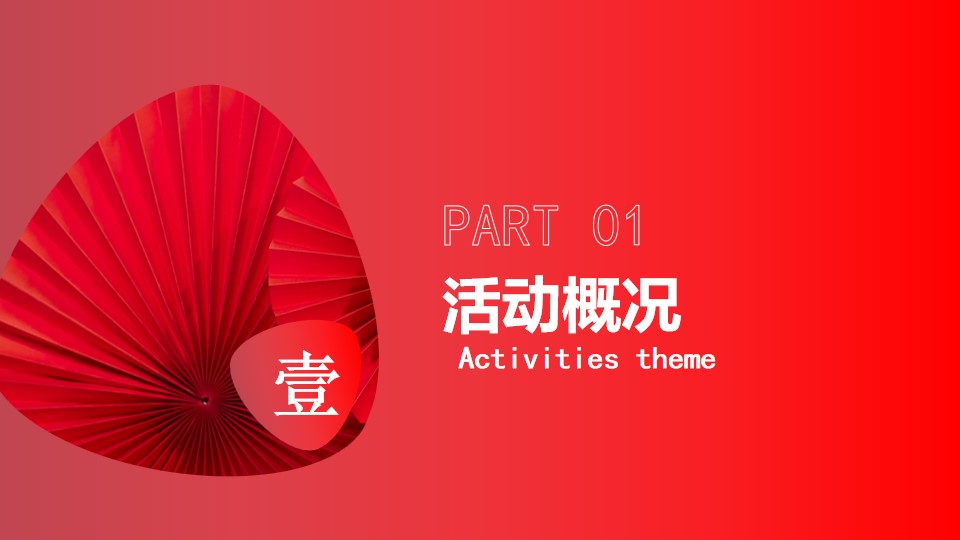 壹

PART 01

活动概况

Activities theme